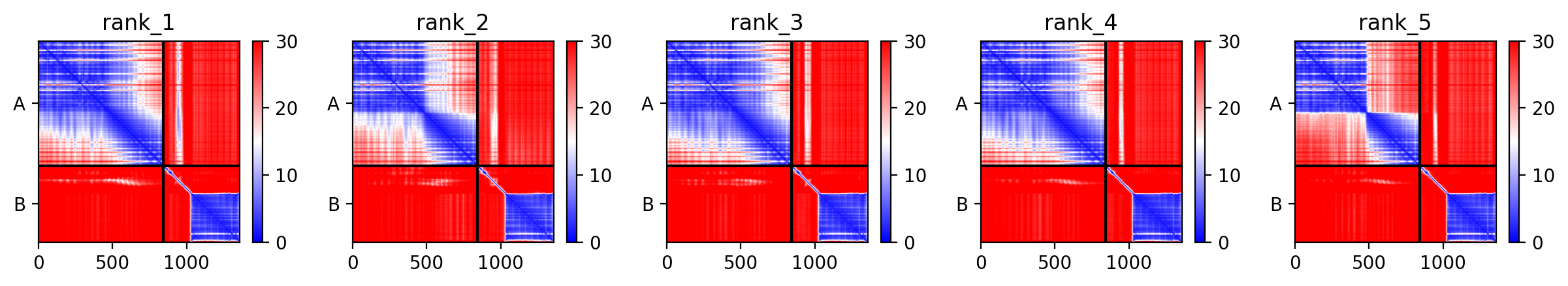 rank_1
A
B
0 500 1000
30
20
10
0

rank_2
A
B
0 500 1000
30
20
10
0

rank_3
A
B
0 500 1000
30
20
10
0

rank_4
A
B
0 500 1000
30
20
10
0

rank_5
A
B
0 500 1000
30
20
10
0